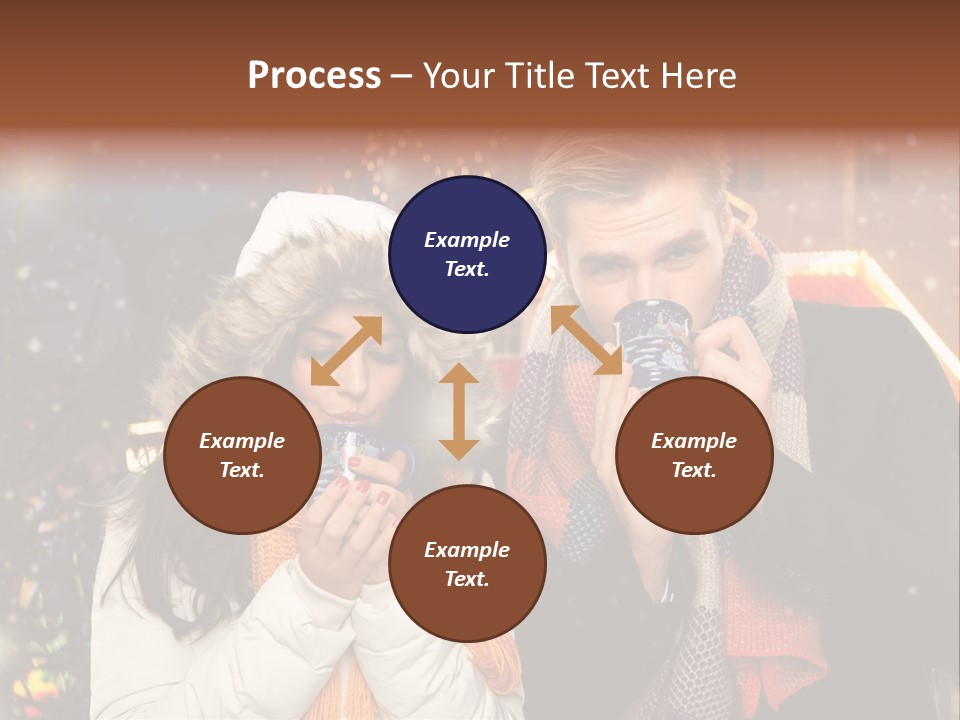 Process – Your Title Text Here

Example Text.

Example Text.

Example Text.

Example Text.